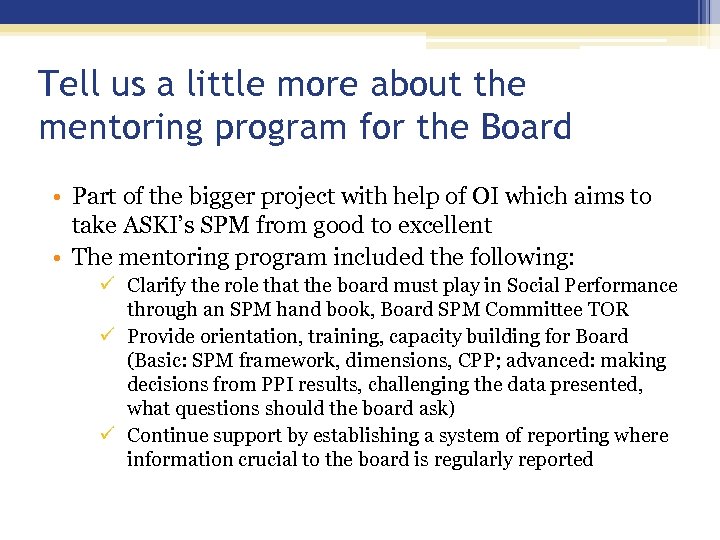 Tell us a little more about the mentoring program for the Board

• Part of the bigger project with help of OI which aims to take ASKI's SPM from good to excellent
• The mentoring program included the following:
✓ Clarify the role that the board must play in Social Performance through an SPM hand book, Board SPM Committee TOR
✓ Provide orientation, training, capacity building for Board (Basic: SPM framework, dimensions, CPP; advanced: making decisions from PPI results, challenging the data presented, what questions should the board ask)
✓ Continue support by establishing a system of reporting where information crucial to the board is regularly reported